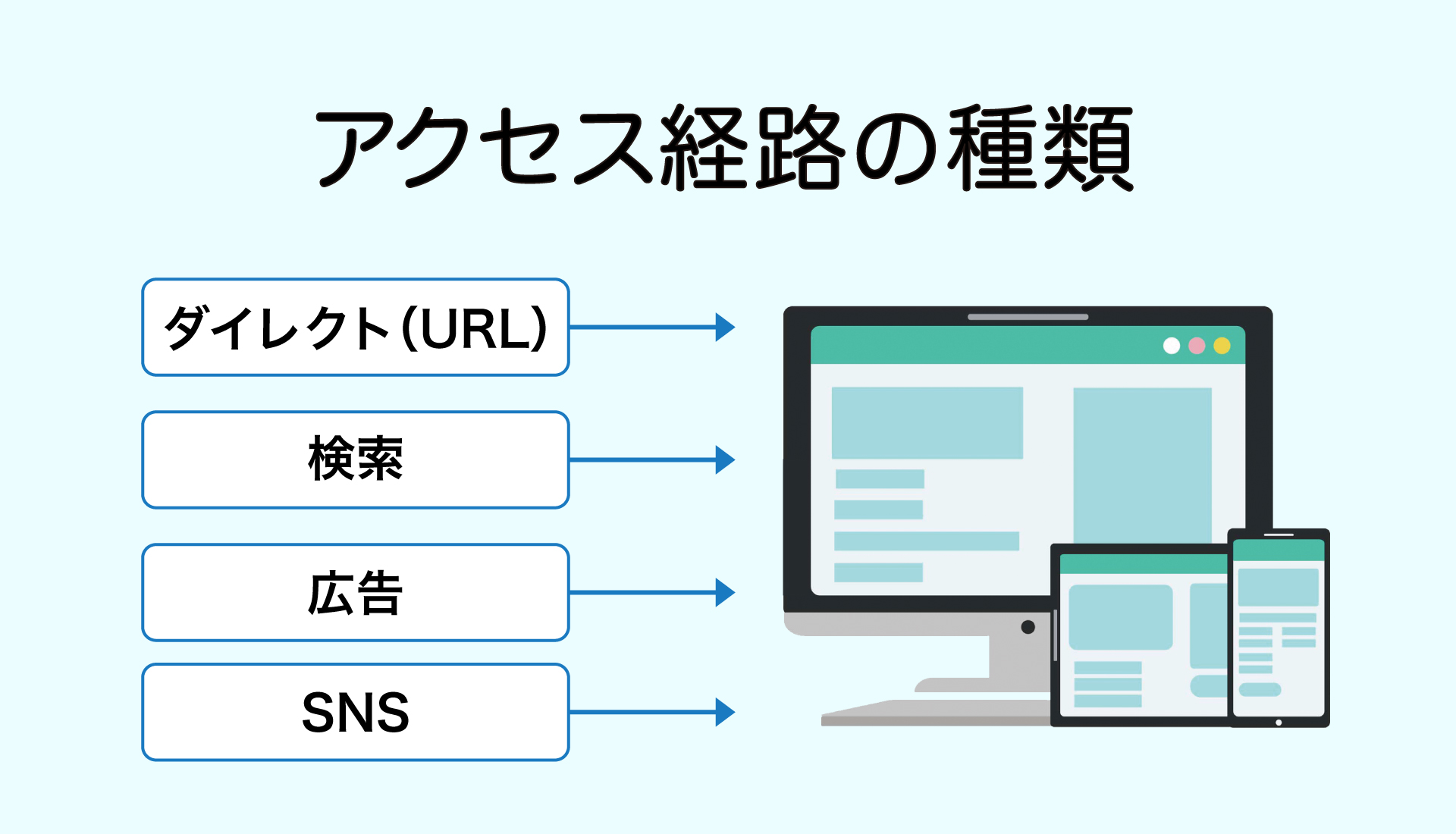 アクセス経路の種類

ダイレクト(URL)

検索

広告

SNS